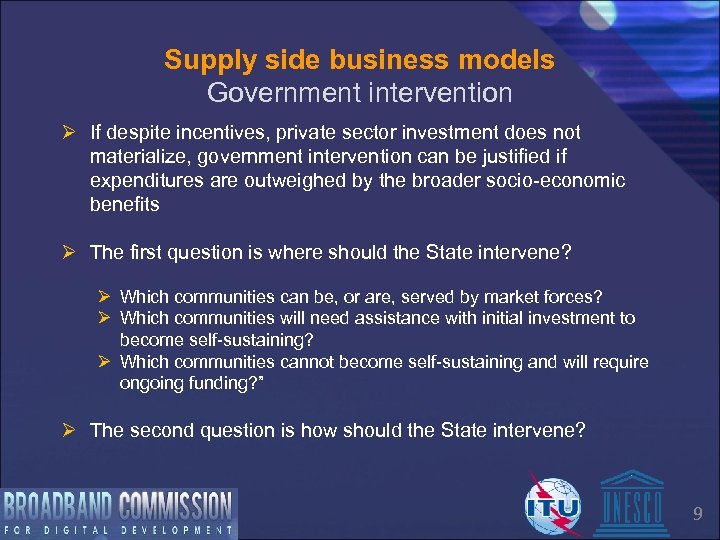 Supply side business models
Government intervention

➢ If despite incentives, private sector investment does not materialize, government intervention can be justified if expenditures are outweighed by the broader socio-economic benefits

➢ The first question is where should the State intervene?

➢ Which communities can be, or are, served by market forces?
➢ Which communities will need assistance with initial investment to become self-sustaining?
➢ Which communities cannot become self-sustaining and will require ongoing funding?"

➢ The second question is how should the State intervene?

BROADBAND COMMISSION
FOR DIGITAL DEVELOPMENT

ITU

UNESCO

9